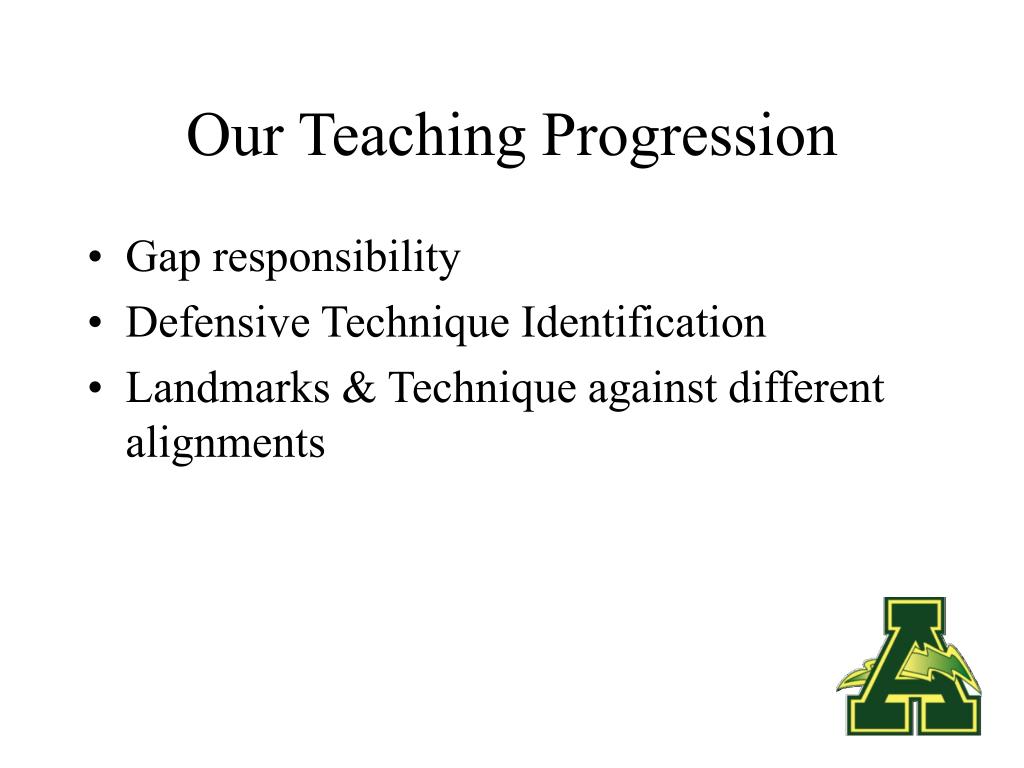 Our Teaching Progression

• Gap responsibility
• Defensive Technique Identification
• Landmarks & Technique against different alignments

A